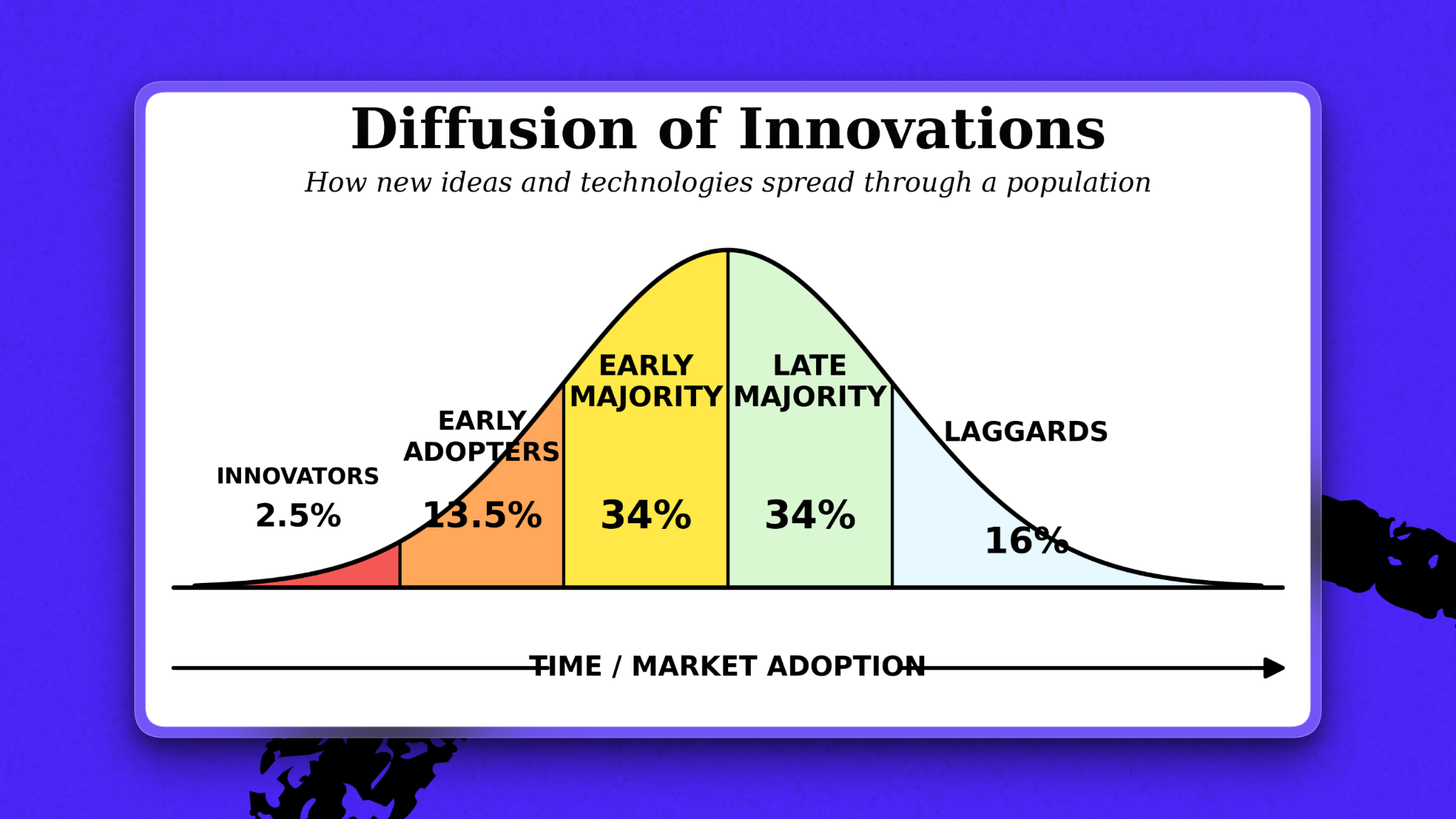 Diffusion of Innovations

How new ideas and technologies spread through a population

INNOVATORS
2.5%

EARLY ADOPTERS
13.5%

EARLY MAJORITY
34%

LATE MAJORITY
34%

LAGGARDS
16%

TIME / MARKET ADOPTION